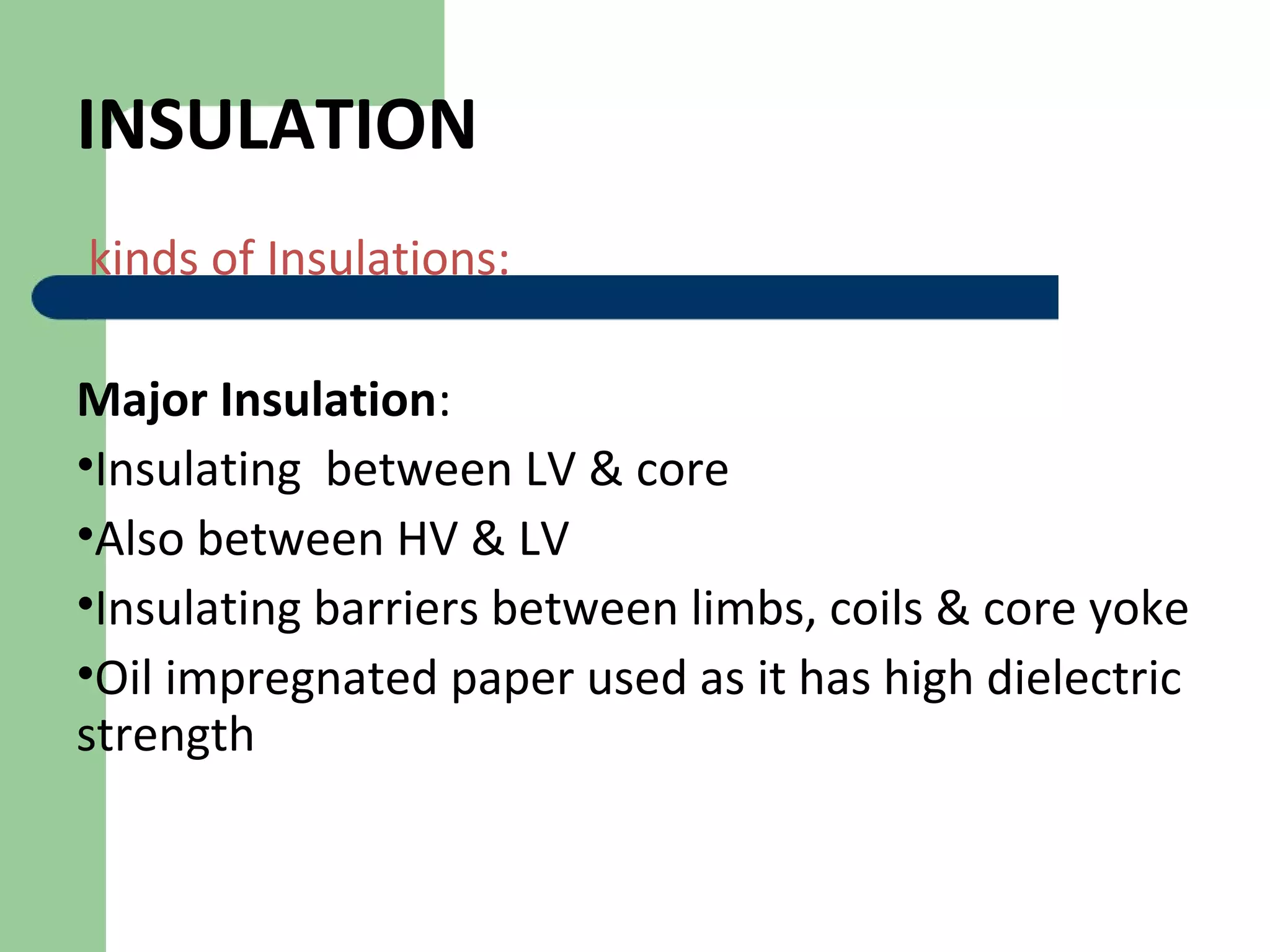 INSULATION

kinds of Insulations:

Major Insulation:

•Insulating between LV & core

•Also between HV & LV

•Insulating barriers between limbs, coils & core yoke

•Oil impregnated paper used as it has high dielectric strength